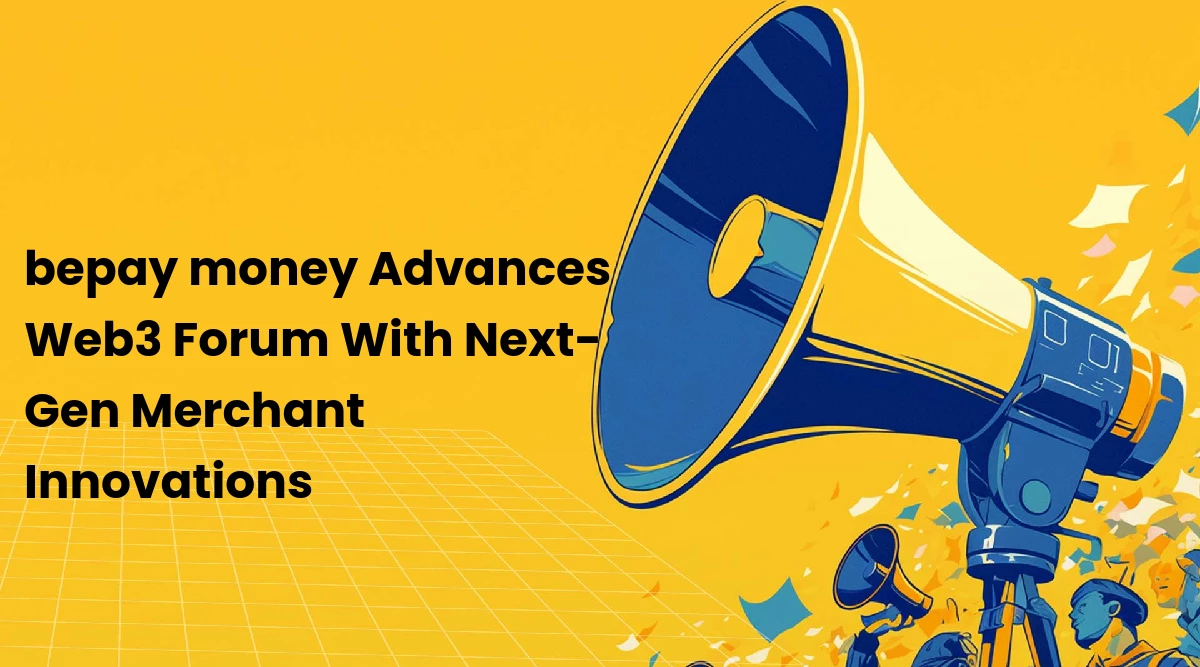 bepay money Advances Web3 Forum With Next-Gen Merchant Innovations